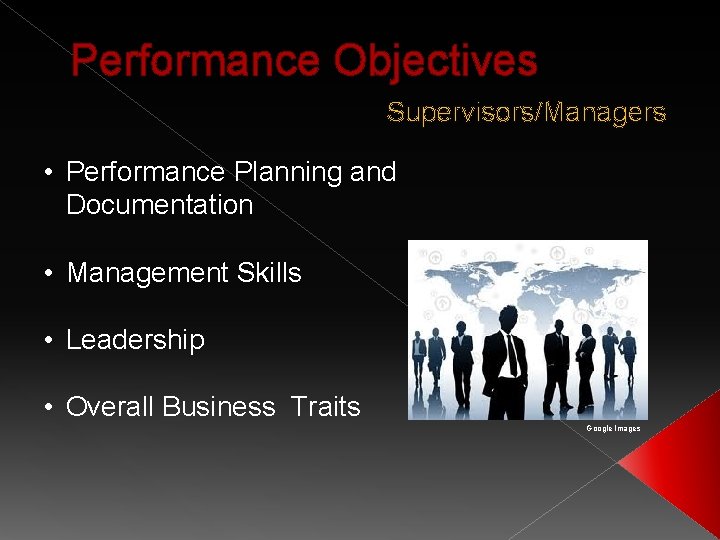 Performance Objectives

Supervisors/Managers

• Performance Planning and Documentation

• Management Skills

• Leadership

• Overall Business Traits

Google Images